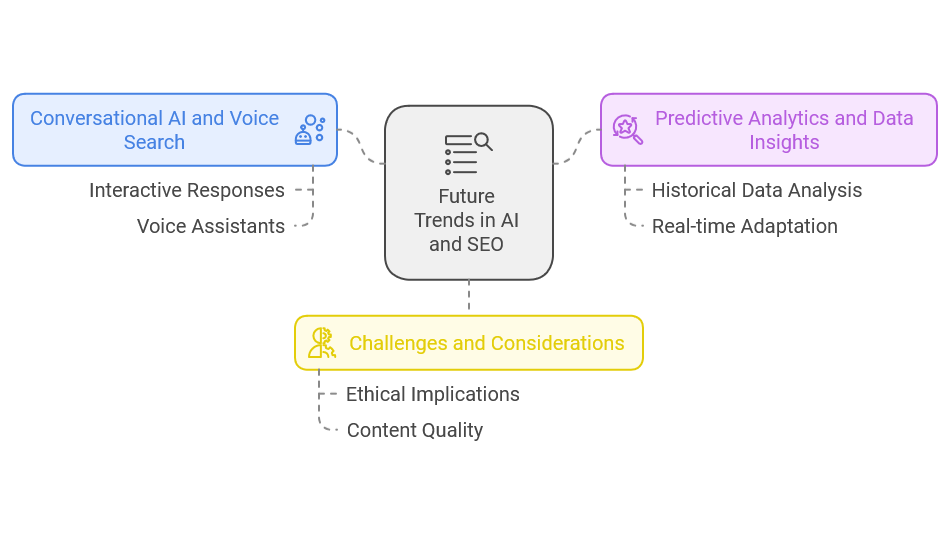 Future Trends in AI and SEO

Conversational AI and Voice Search

Interactive Responses

Voice Assistants

Predictive Analytics and Data Insights

Historical Data Analysis

Real-time Adaptation

Challenges and Considerations

Ethical Implications

Content Quality